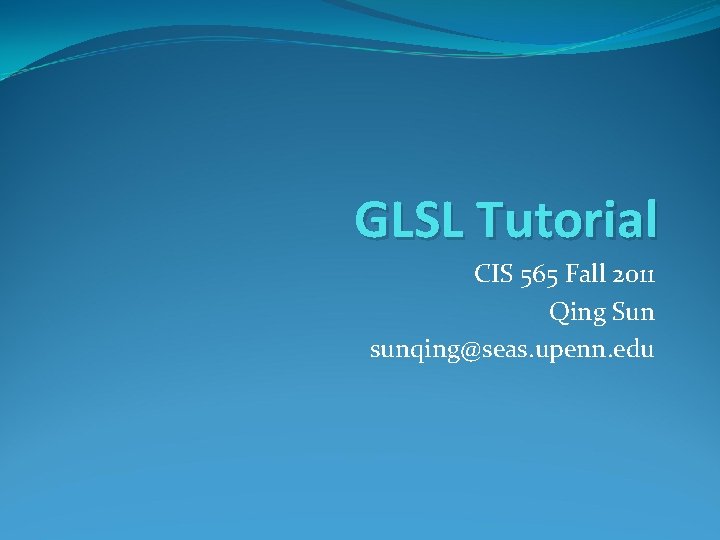 GLSL Tutorial

CIS 565 Fall 2011
Qing Sun
sunqing@seas.upenn.edu